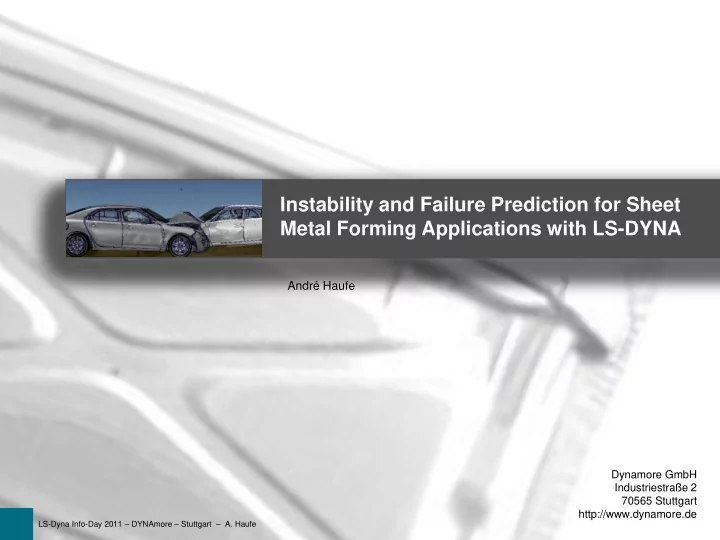 Instability and Failure Prediction for Sheet Metal Forming Applications with LS-DYNA

André Haufe

Dynamore GmbH
Industriestraße 2
70565 Stuttgart
http://www.dynamore.de

LS-Dyna Info-Day 2011 – DYNAmore – Stuttgart – A. Haufe